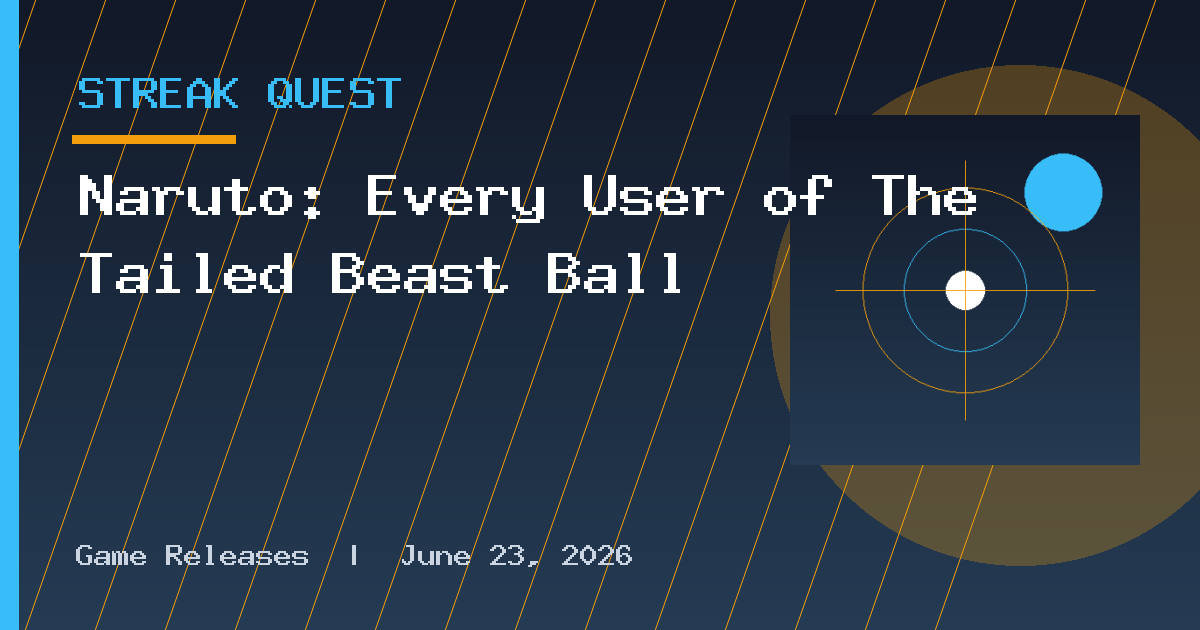 STREAK QUEST

Naruto: Every User of The Tailed Beast Ball

Game Releases | June 23, 2026